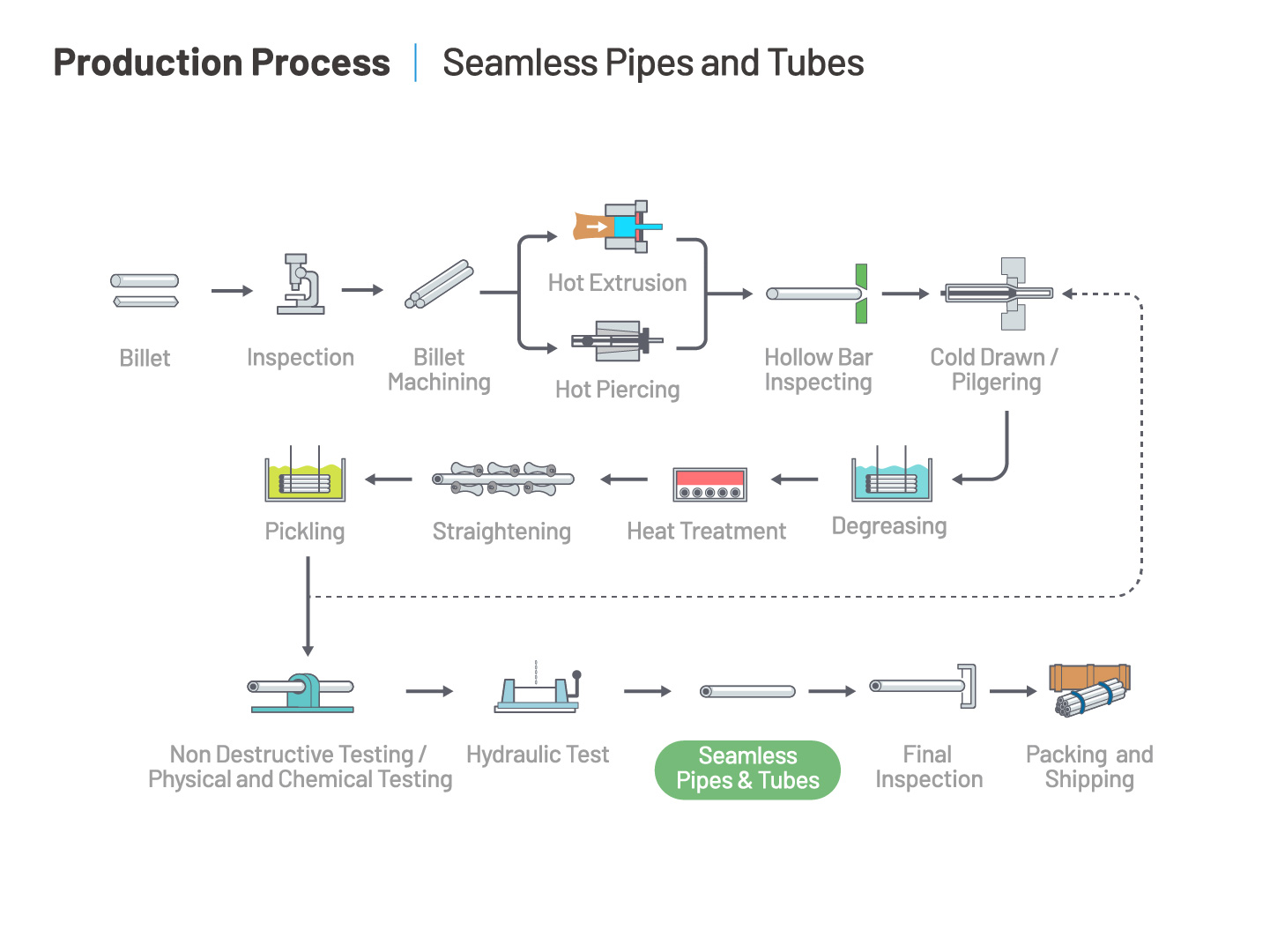 Production Process | Seamless Pipes and Tubes

Billet

Inspection

Billet Machining

Hot Extrusion

Hot Piercing

Hollow Bar Inspecting

Cold Drawn / Pilgering

Degreasing

Heat Treatment

Straightening

Pickling

Non Destructive Testing / Physical and Chemical Testing

Hydraulic Test

Seamless Pipes & Tubes

Final Inspection

Packing and Shipping